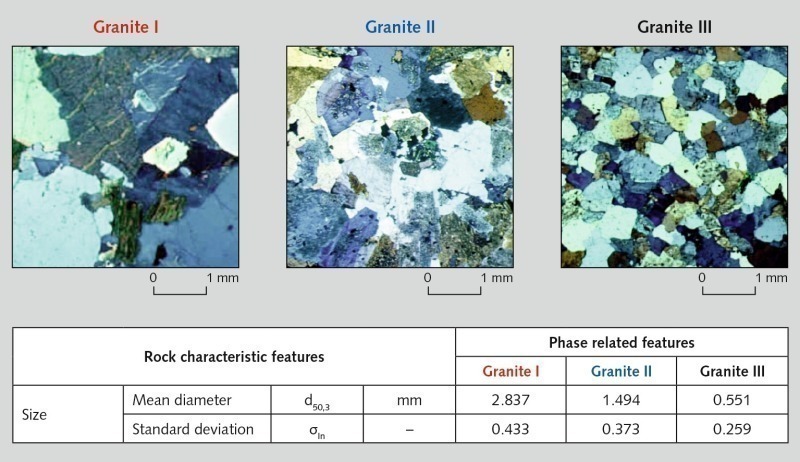 Granite I

Granite II

Granite III

0 1 mm

0 1 mm

0 1 mm

| Rock characteristic features | | | | Phase related features | | |
|---|---|---|---|---|---|---|
| | | | | Granite I | Granite II | Granite III |
| Size | Mean diameter | $d_{50,3}$ | mm | 2.837 | 1.494 | 0.551 |
| | Standard deviation | $\sigma_{ln}$ | – | 0.433 | 0.373 | 0.259 |